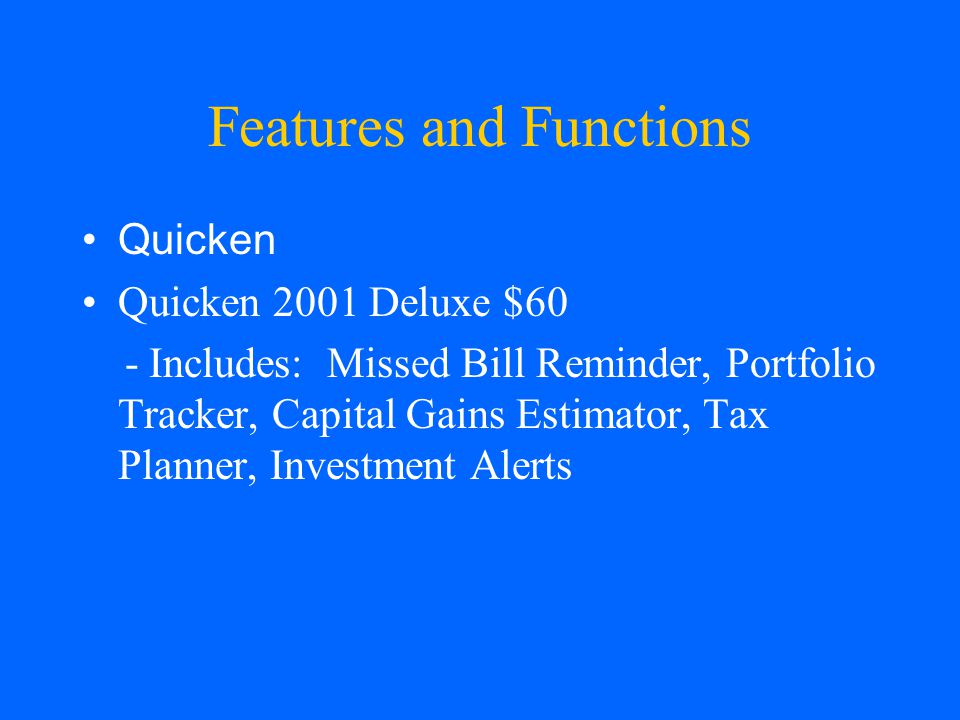 Features and Functions

• Quicken

• Quicken 2001 Deluxe \$60

- Includes: Missed Bill Reminder, Portfolio Tracker, Capital Gains Estimator, Tax Planner, Investment Alerts